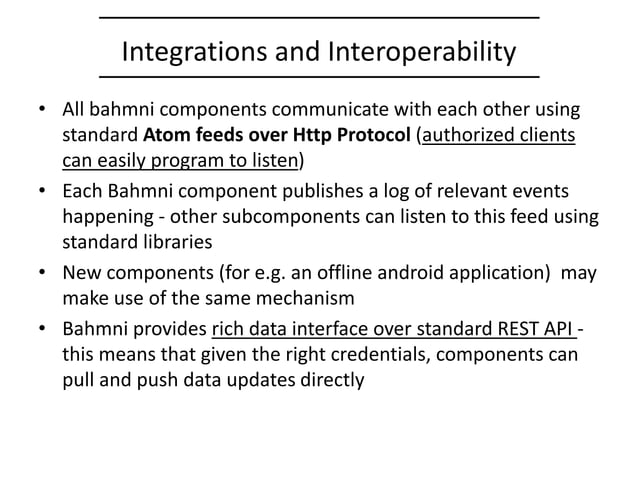 Integrations and Interoperability

• All bahmni components communicate with each other using standard Atom feeds over Http Protocol (authorized clients can easily program to listen)

• Each Bahmni component publishes a log of relevant events happening - other subcomponents can listen to this feed using standard libraries

• New components (for e.g. an offline android application) may make use of the same mechanism

• Bahmni provides rich data interface over standard REST API - this means that given the right credentials, components can pull and push data updates directly